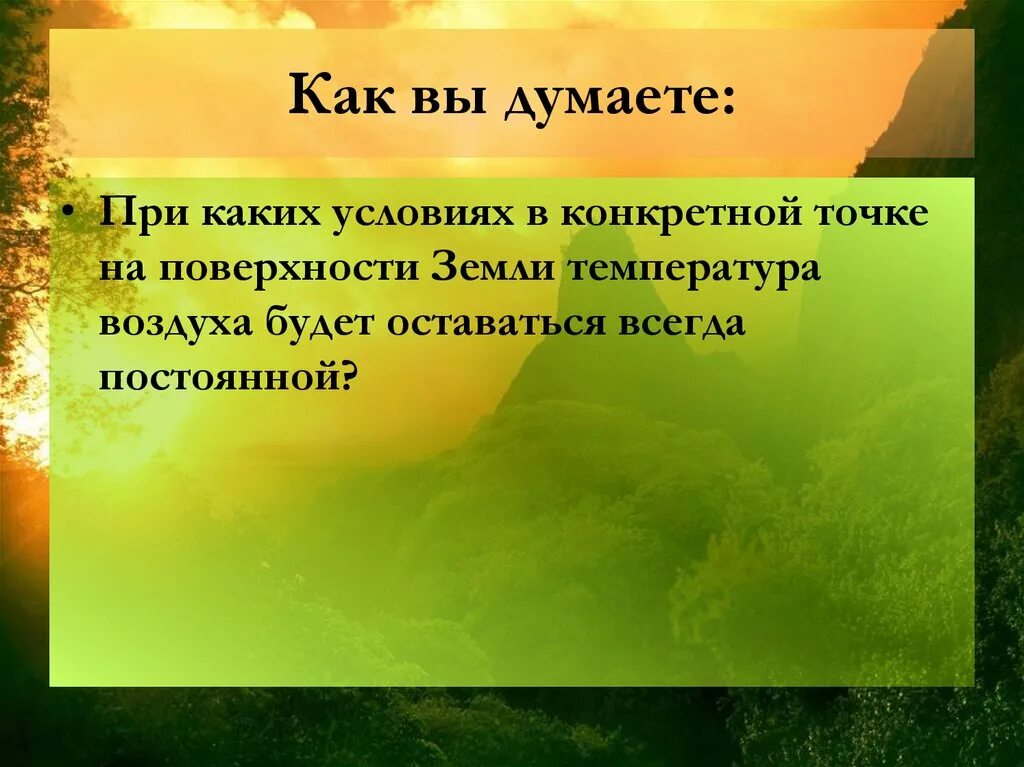 Как вы думаете:

• При каких условиях в конкретной точке на поверхности Земли температура воздуха будет оставаться всегда постоянной?